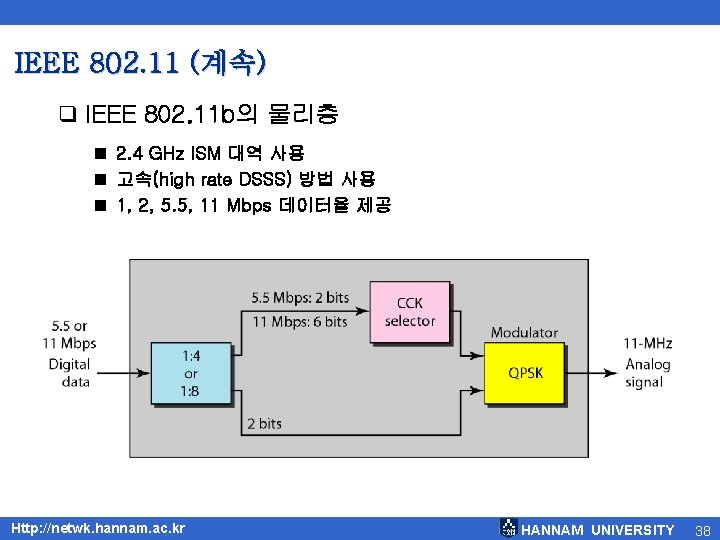 IEEE 802.11 (계속)

❑ IEEE 802.11b의 물리층

■ 2.4 GHz ISM 대역 사용
■ 고속(high rate DSSS) 방법 사용
■ 1, 2, 5.5, 11 Mbps 데이터율 제공

5.5 or 11 Mbps Digital data

1:4 or 1:8

5.5 Mbps: 2 bits
11 Mbps: 6 bits

CCK selector

2 bits

Modulator

QPSK

11-MHz Analog signal

Http://netwk.hannam.ac.kr

HANNAM UNIVERSITY 38